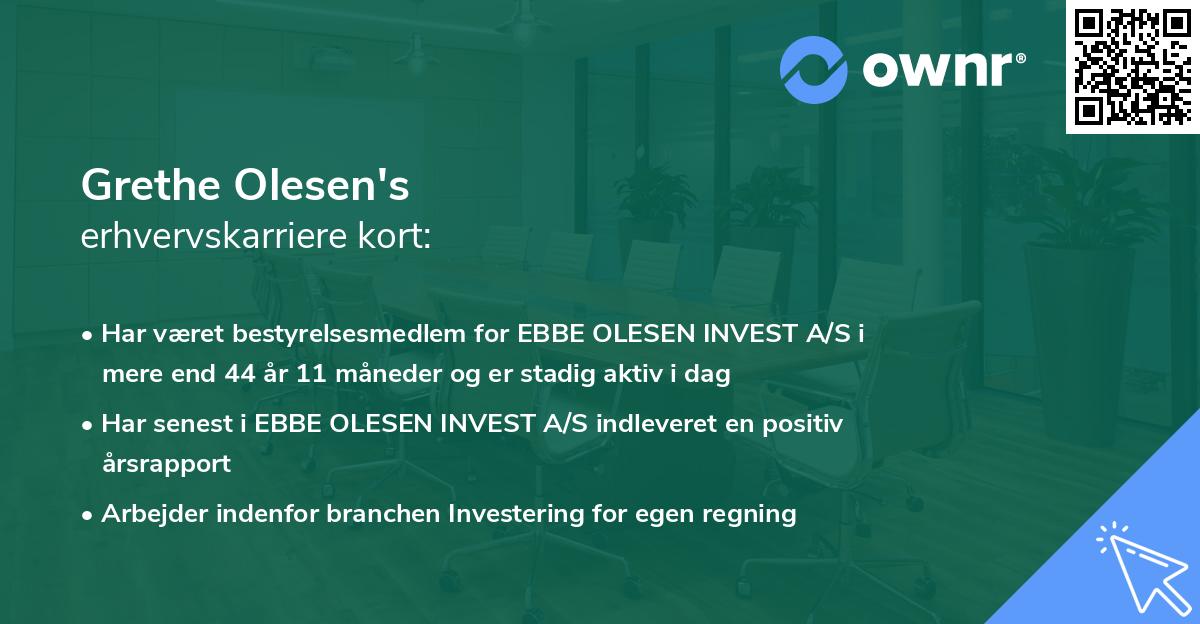 ownr®

Grethe Olesen's
erhvervskarriere kort:

• Har været bestyrelsesmedlem for EBBE OLESEN INVEST A/S i mere end 44 år 11 måneder og er stadig aktiv i dag
• Har senest i EBBE OLESEN INVEST A/S indleveret en positiv årsrapport
• Arbejder indenfor branchen Investering for egen regning